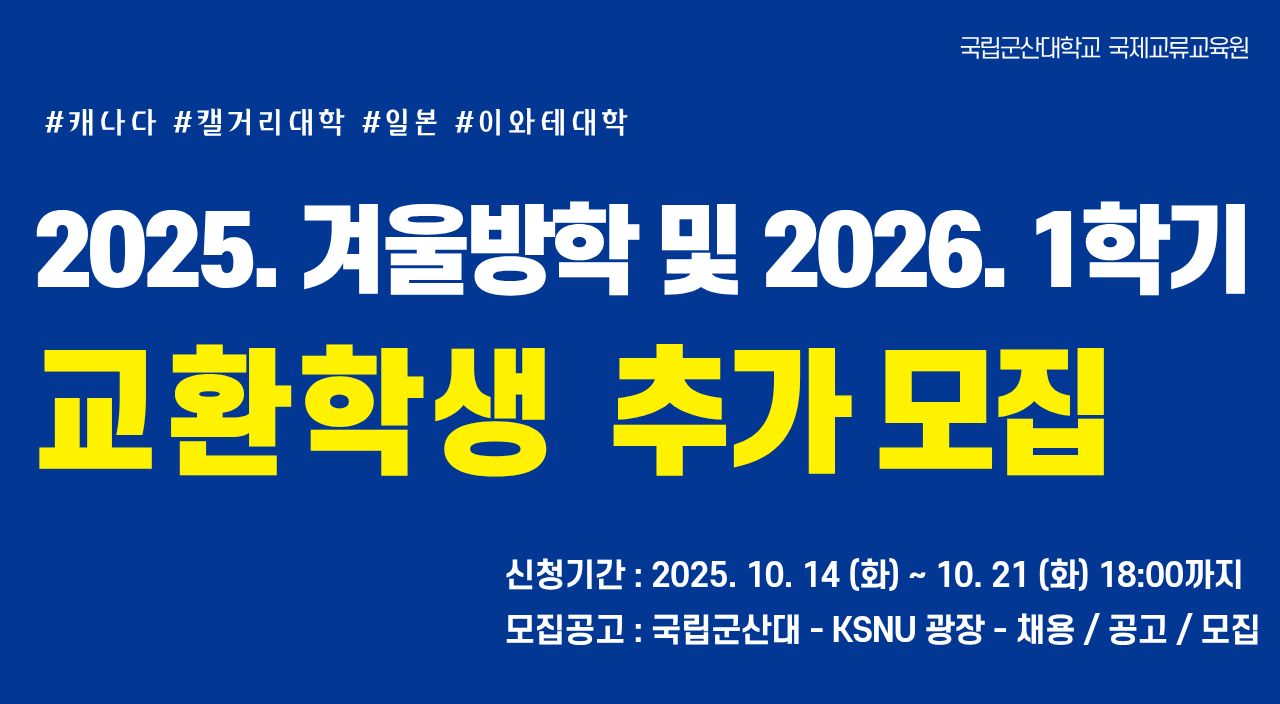 국립군산대학교 국제교류교육원

#캐나다 #캘거리대학 #일본 #이와테대학

2025. 겨울방학 및 2026. 1학기

교환학생 추가 모집

신청기간 : 2025. 10. 14 (화) ~ 10. 21 (화) 18:00까지

모집공고 : 국립군산대 - KSNU 광장 - 채용 / 공고 / 모집